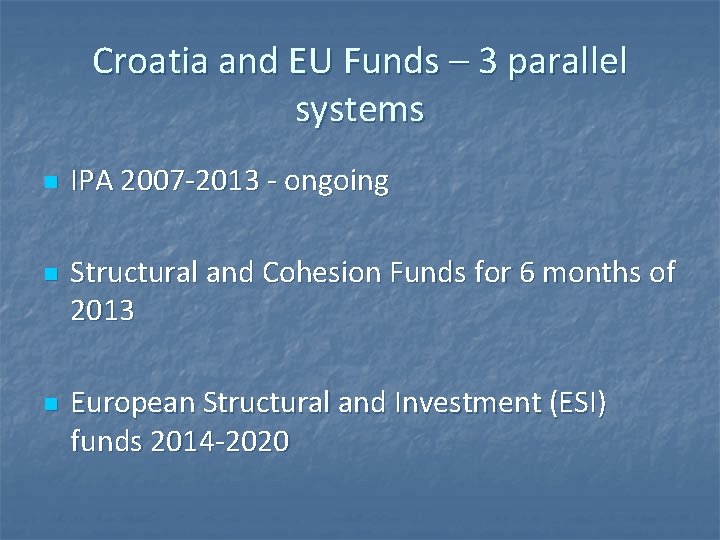 Croatia and EU Funds – 3 parallel systems

IPA 2007-2013 - ongoing

Structural and Cohesion Funds for 6 months of 2013

European Structural and Investment (ESI) funds 2014-2020